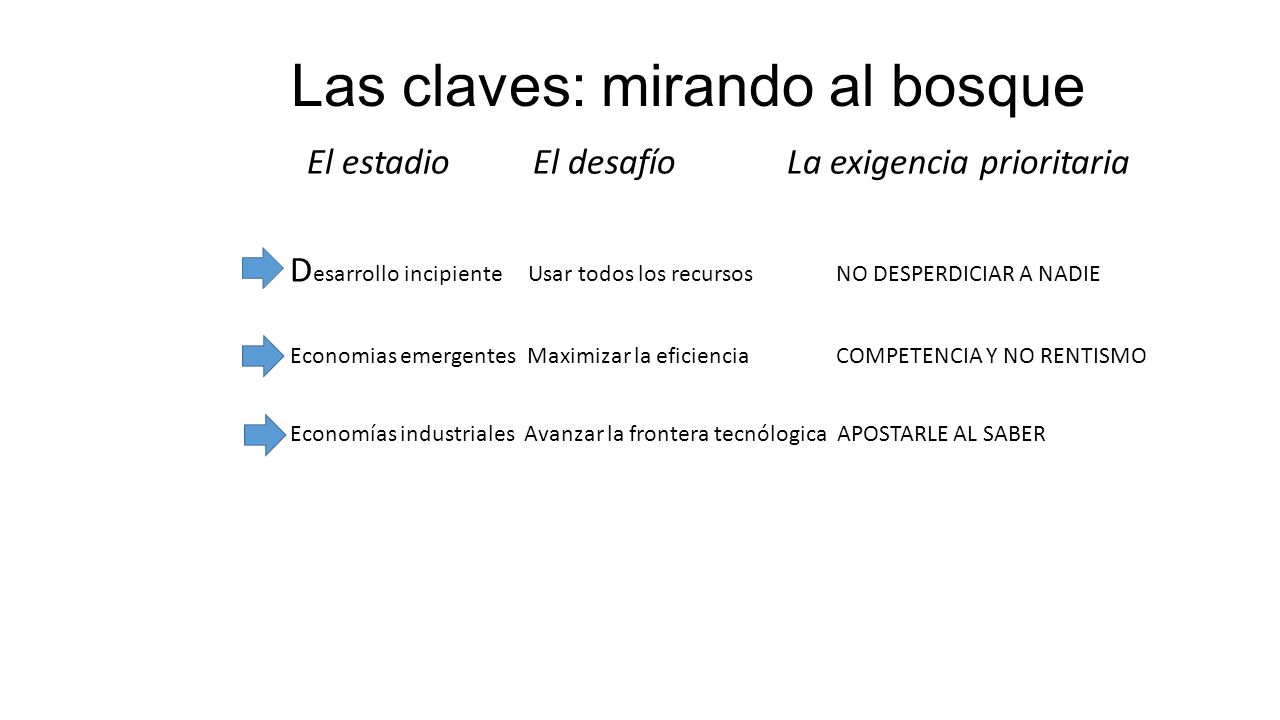 Las claves: mirando al bosque

| El estadio | El desafío | La exigencia prioritaria |
|---|---|---|
| Desarrollo incipiente | Usar todos los recursos | NO DESPERDICIAR A NADIE |
| Economias emergentes | Maximizar la eficiencia | COMPETENCIA Y NO RENTISMO |
| Economías industriales | Avanzar la frontera tecnólogica | APOSTARLE AL SABER |